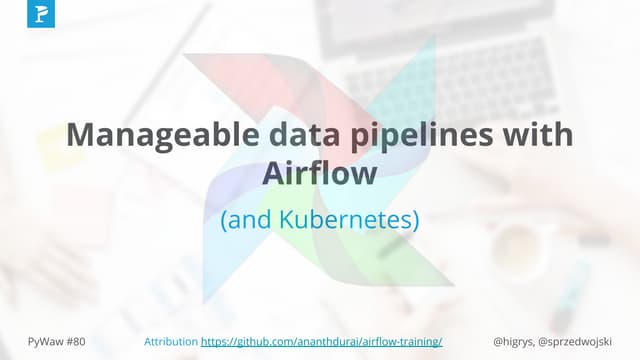 Manageable data pipelines with Airflow

(and Kubernetes)

PyWaw #80 Attribution https://github.com/ananthdurai/airflow-training/ @higrys, @sprzedwojski